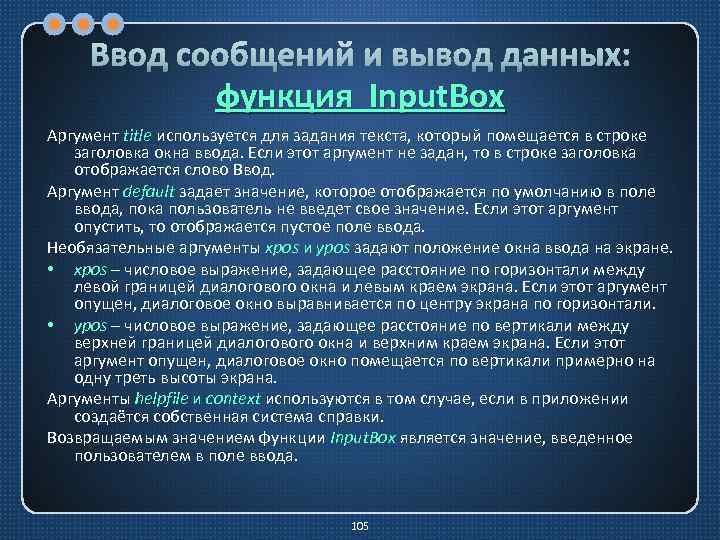 Ввод сообщений и вывод данных: функция InputBox

Аргумент title используется для задания текста, который помещается в строке заголовка окна ввода. Если этот аргумент не задан, то в строке заголовка отображается слово Ввод.

Аргумент default задает значение, которое отображается по умолчанию в поле ввода, пока пользователь не введет свое значение. Если этот аргумент опустить, то отображается пустое поле ввода.

Необязательные аргументы xpos и ypos задают положение окна ввода на экране.

• xpos – числовое выражение, задающее расстояние по горизонтали между левой границей диалогового окна и левым краем экрана. Если этот аргумент опущен, диалоговое окно выравнивается по центру экрана по горизонтали.

• ypos – числовое выражение, задающее расстояние по вертикали между верхней границей диалогового окна и верхним краем экрана. Если этот аргумент опущен, диалоговое окно помещается по вертикали примерно на одну треть высоты экрана.

Аргументы helpfile и context используются в том случае, если в приложении создаётся собственная система справки.

Возвращаемым значением функции InputBox является значение, введенное пользователем в поле ввода.

105